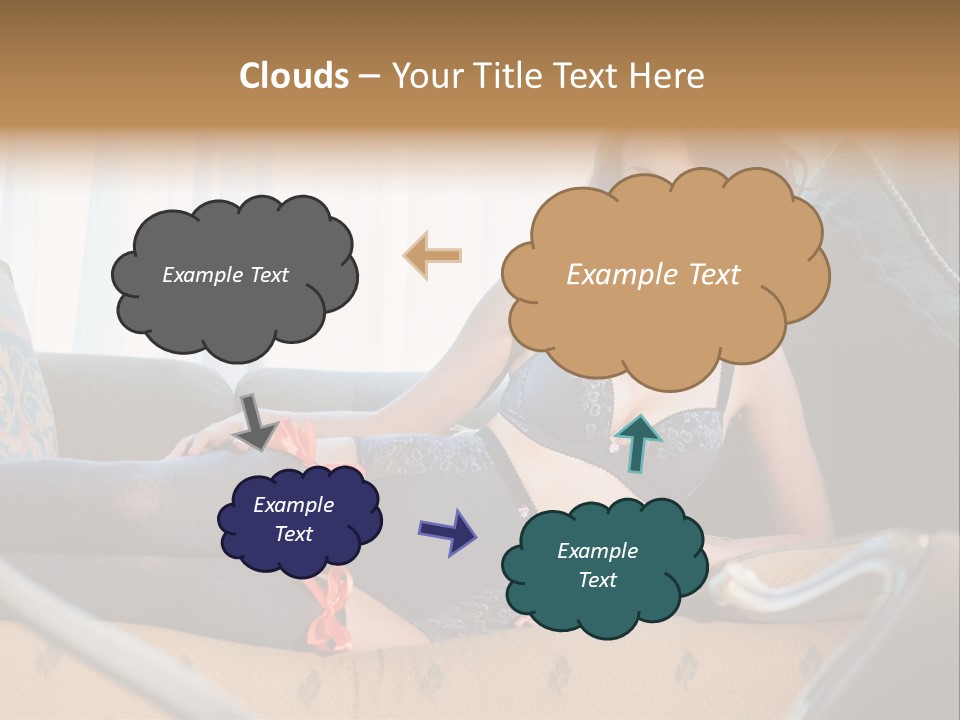 Clouds – Your Title Text Here

Example Text

Example Text

Example Text

Example Text